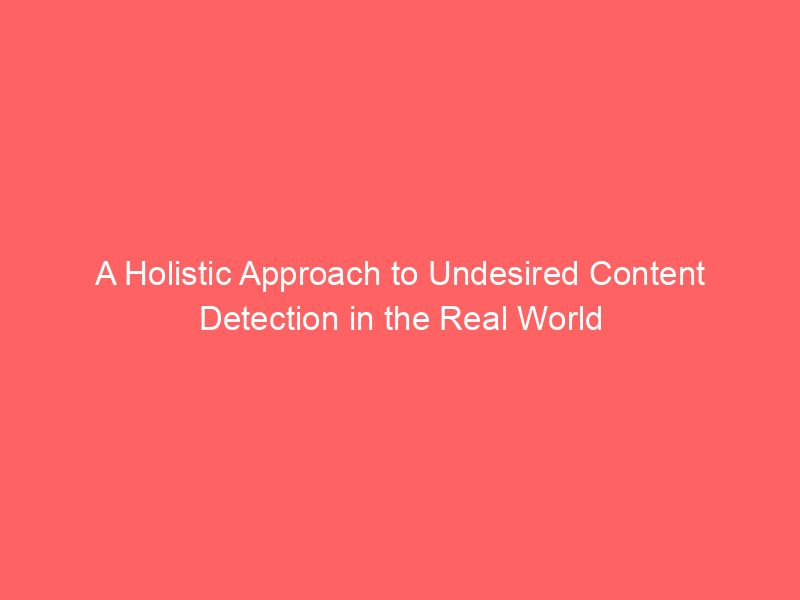 A Holistic Approach to Undesired Content Detection in the Real World